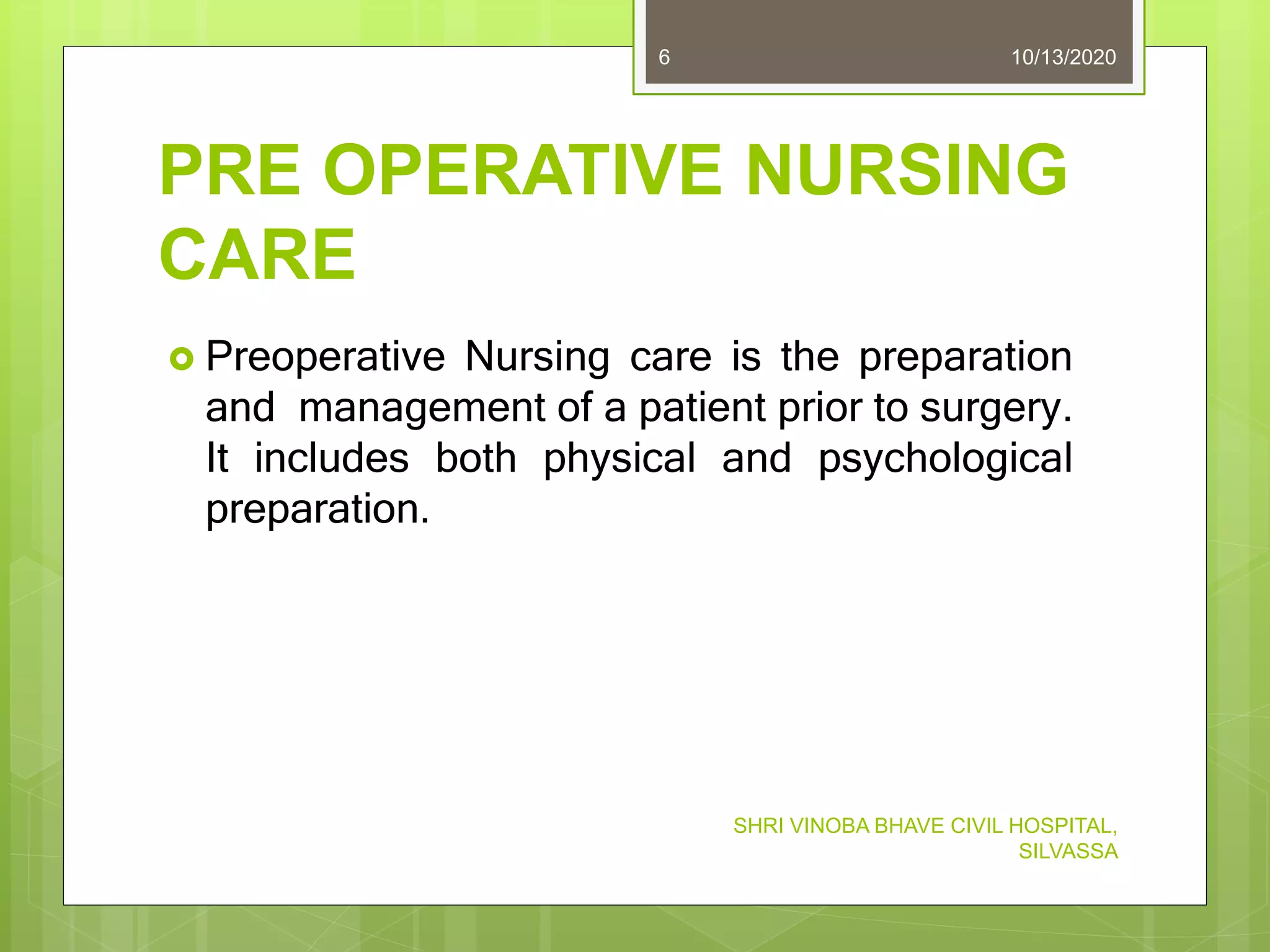 6

10/13/2020

PRE OPERATIVE NURSING CARE

Preoperative Nursing care is the preparation and management of a patient prior to surgery. It includes both physical and psychological preparation.

SHRI VINOBA BHAVE CIVIL HOSPITAL, SILVASSA